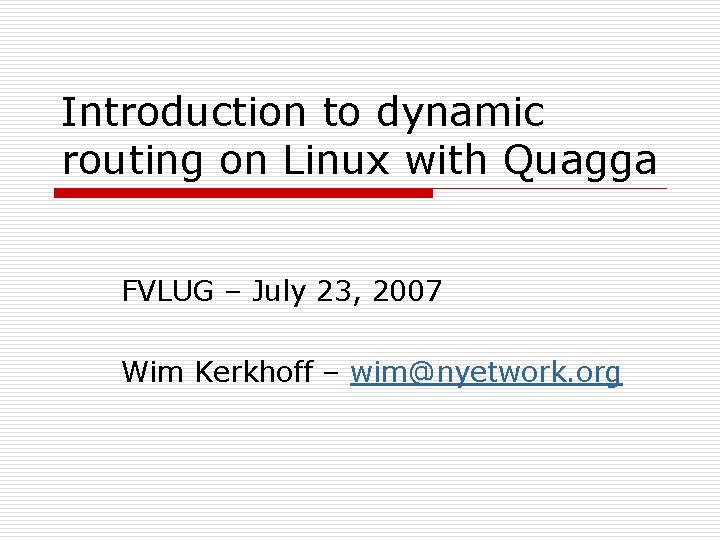 Introduction to dynamic routing on Linux with Quagga

FVLUG – July 23, 2007

Wim Kerkhoff – wim@nyetwork.org